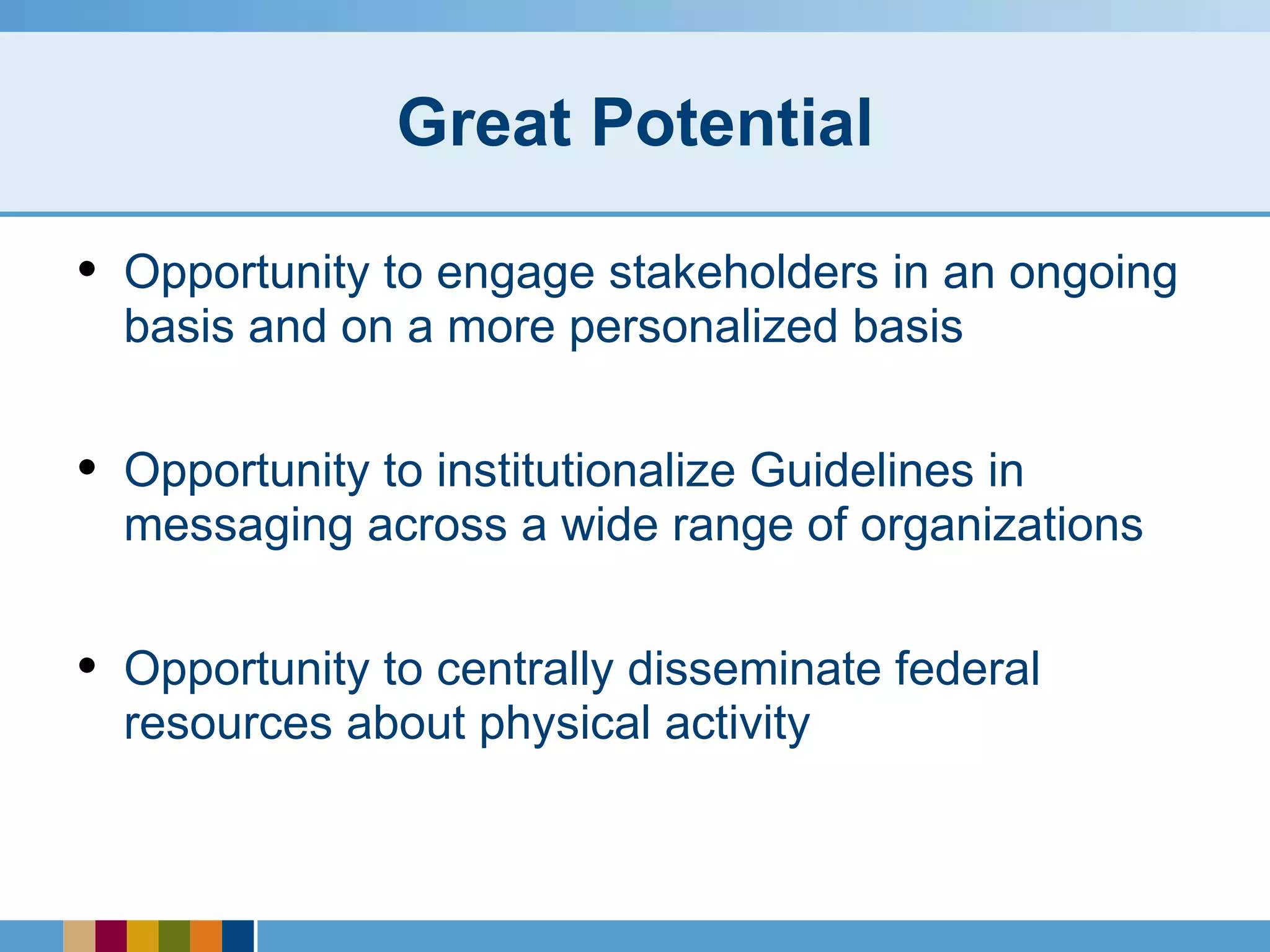 Great Potential

• Opportunity to engage stakeholders in an ongoing basis and on a more personalized basis

• Opportunity to institutionalize Guidelines in messaging across a wide range of organizations

• Opportunity to centrally disseminate federal resources about physical activity